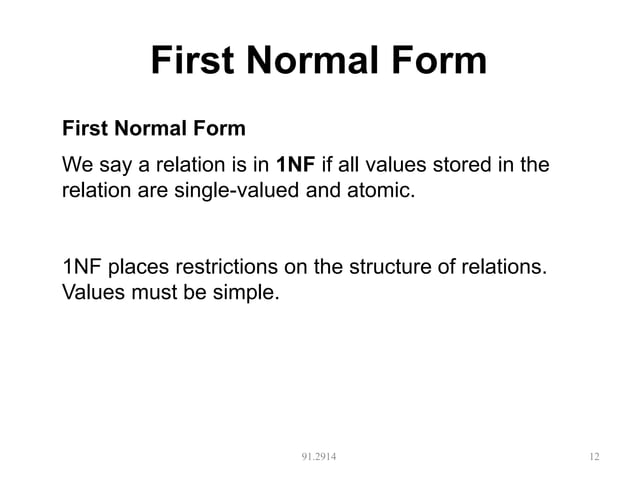 First Normal Form

First Normal Form

We say a relation is in 1NF if all values stored in the relation are single-valued and atomic.

1NF places restrictions on the structure of relations. Values must be simple.

91.2914

12